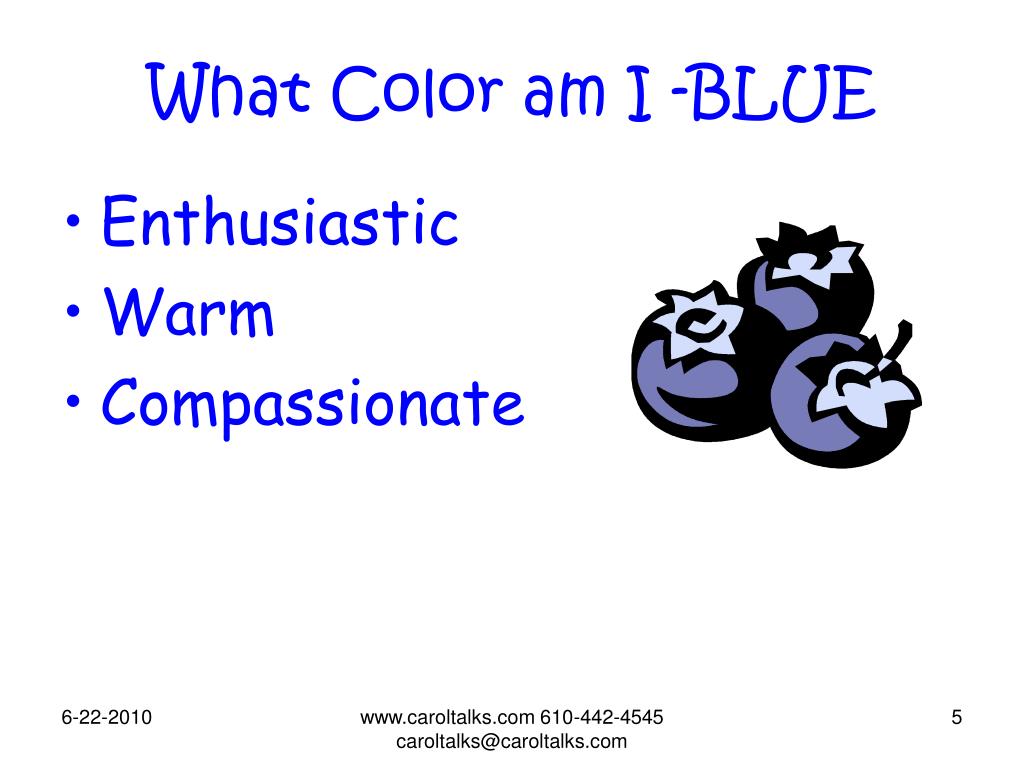 What Color am I -BLUE

• Enthusiastic
• Warm
• Compassionate

6-22-2010

www.caroltalks.com 610-442-4545
caroltalks@caroltalks.com

5